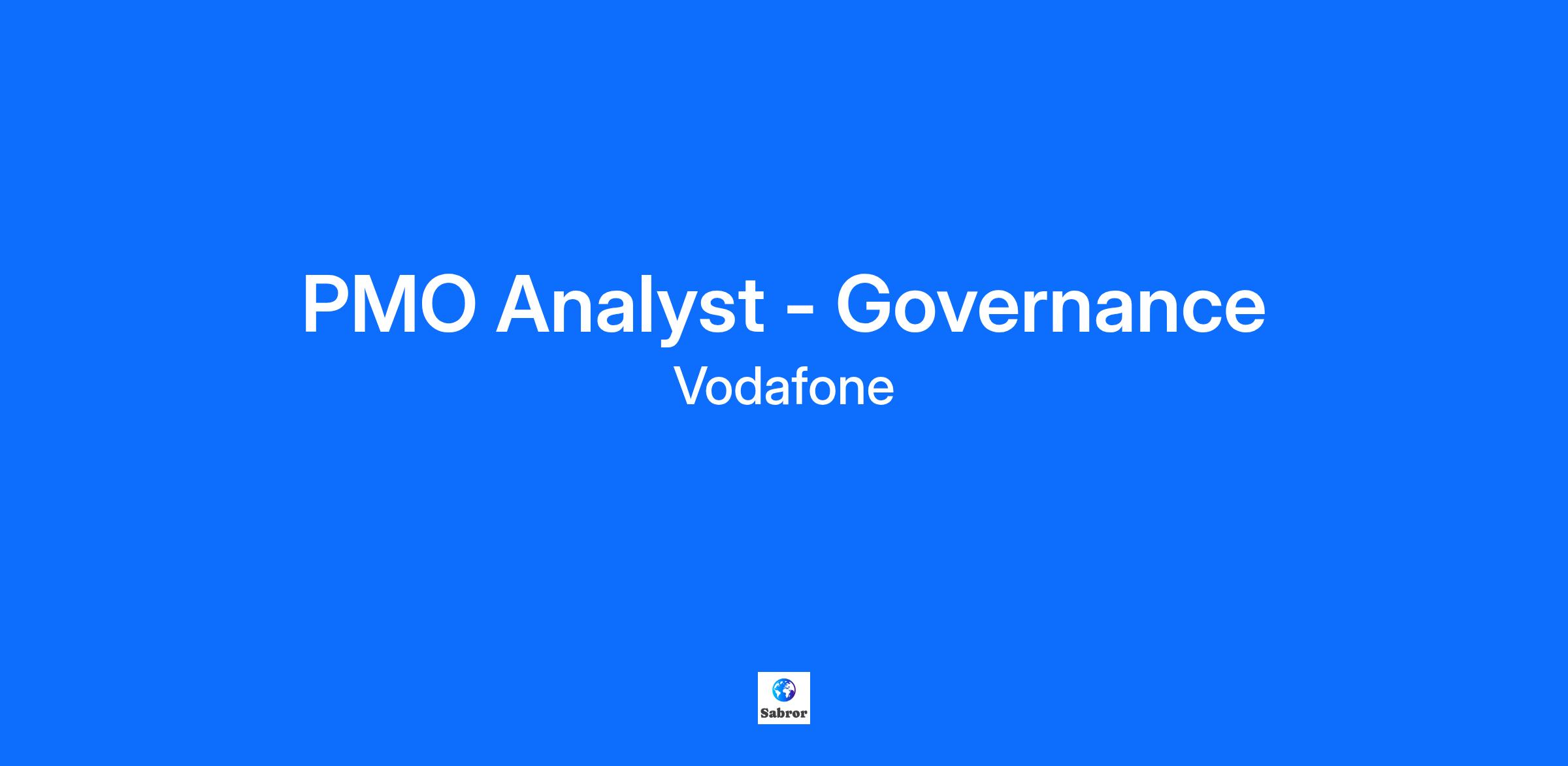 PMO Analyst - Governance
Vodafone

Sabror